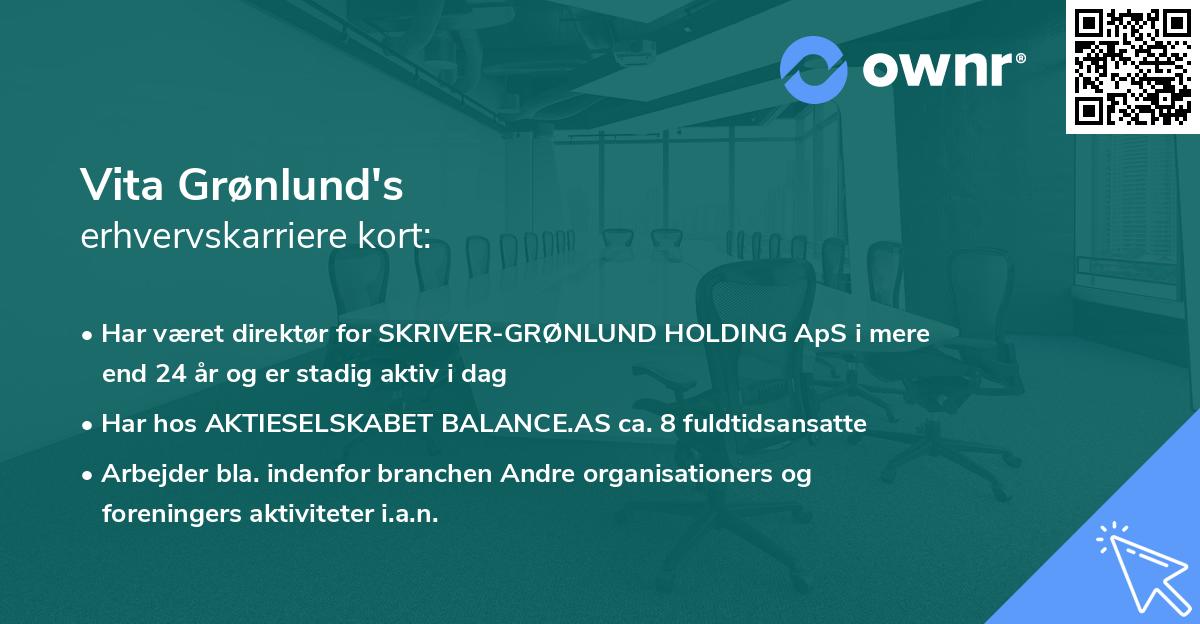 ownr®

Vita Grønlund's
erhvervskarriere kort:

• Har været direktør for SKRIVER-GRØNLUND HOLDING ApS i mere end 24 år og er stadig aktiv i dag

• Har hos AKTIESELSKABET BALANCE.AS ca. 8 fuldtidsansatte

• Arbejder bla. indenfor branchen Andre organisationers og foreningers aktiviteter i.a.n.